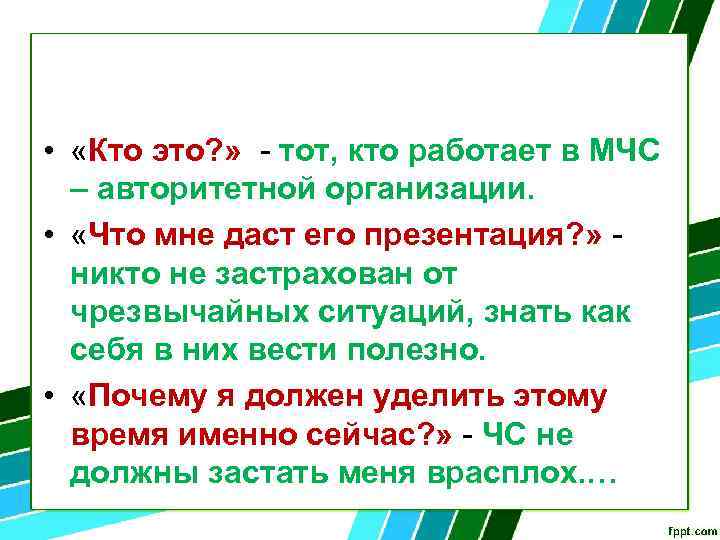 • «Кто это?» - тот, кто работает в МЧС – авторитетной организации.

• «Что мне даст его презентация?» - никто не застрахован от чрезвычайных ситуаций, знать как себя в них вести полезно.

• «Почему я должен уделить этому время именно сейчас?» - ЧС не должны застать меня врасплох….

fppt.com